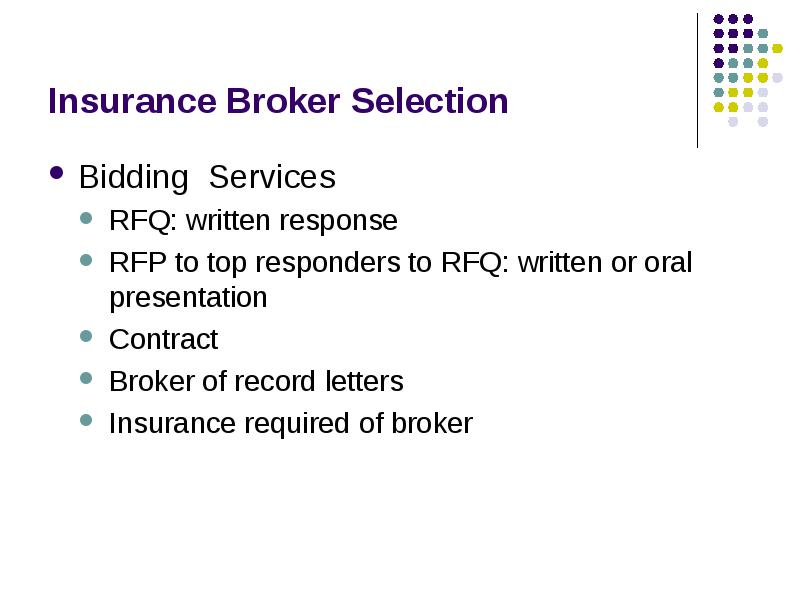 Insurance Broker Selection

- Bidding Services
  - RFQ: written response
  - RFP to top responders to RFQ: written or oral presentation
  - Contract
  - Broker of record letters
  - Insurance required of broker